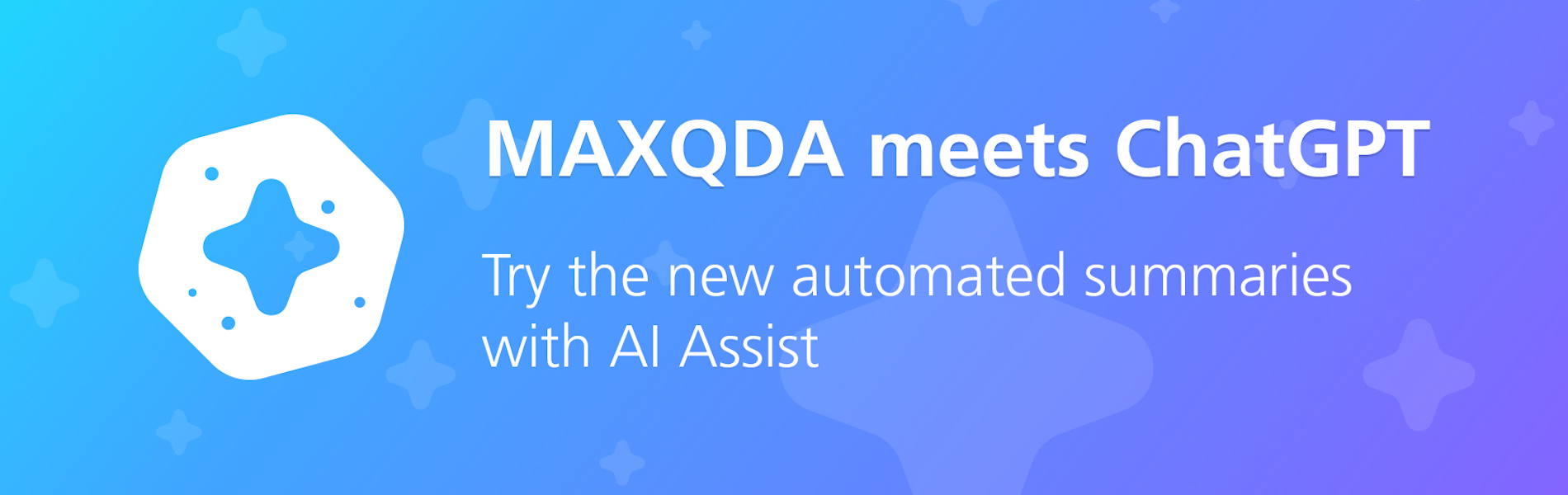 MAXQDA meets ChatGPT

Try the new automated summaries with AI Assist